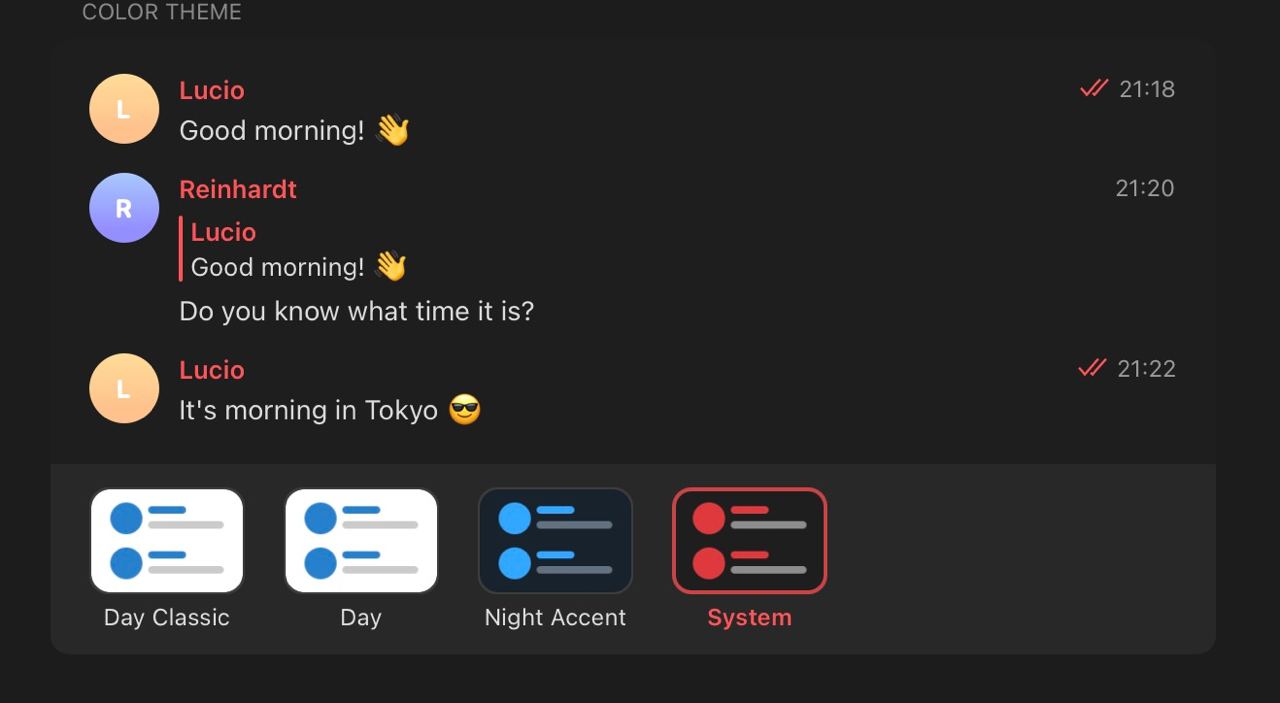 COLOR THEME

L
Lucio
21:18
Good morning! 👋

R
Reinhardt
21:20
Lucio
Good morning! 👋
Do you know what time it is?

L
Lucio
21:22
It's morning in Tokyo 😎

Day Classic
Day
Night Accent
System